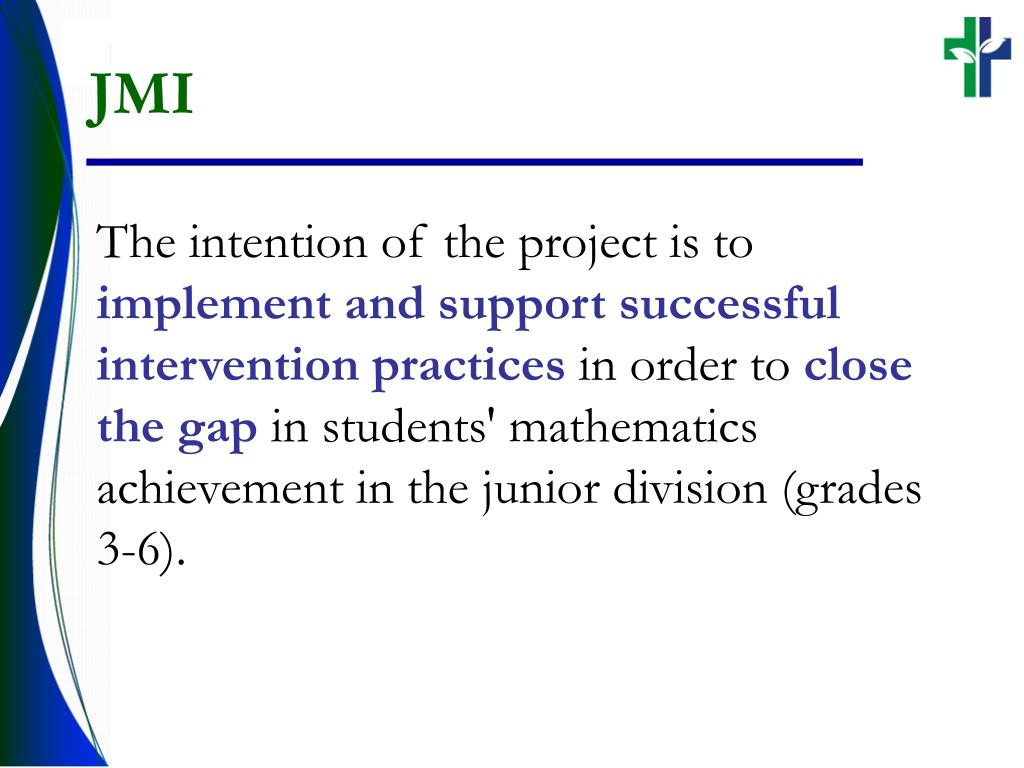 JMI

The intention of the project is to implement and support successful intervention practices in order to close the gap in students' mathematics achievement in the junior division (grades 3-6).